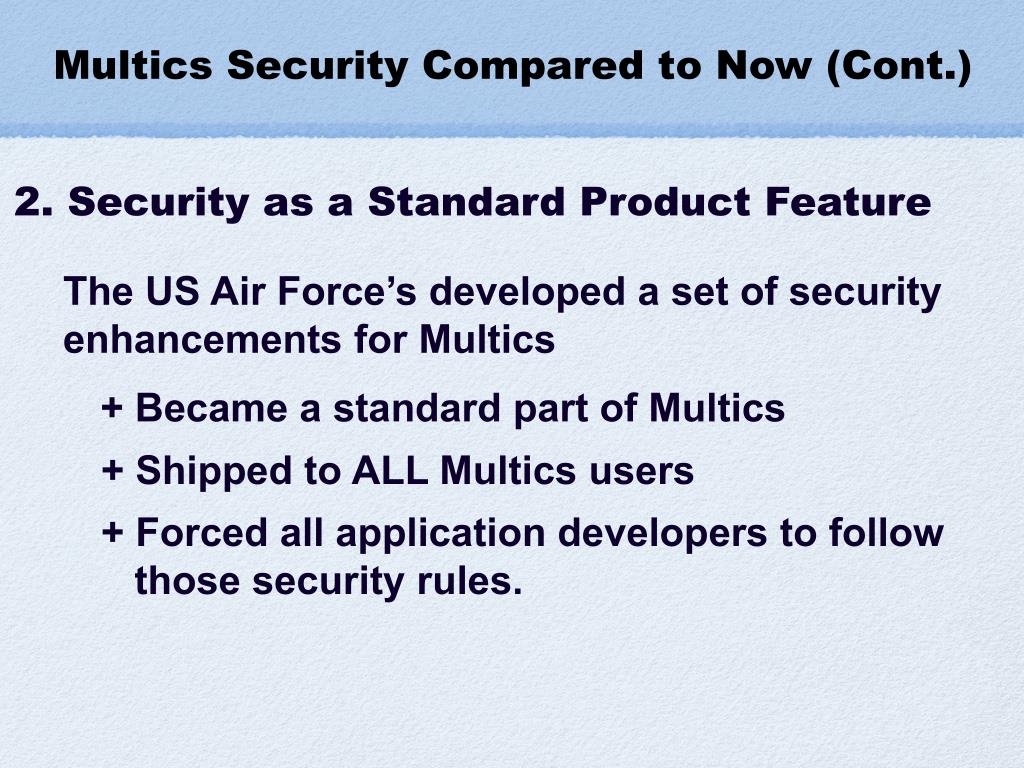 Multics Security Compared to Now (Cont.)

2. Security as a Standard Product Feature

The US Air Force’s developed a set of security enhancements for Multics

+ Became a standard part of Multics

+ Shipped to ALL Multics users

+ Forced all application developers to follow those security rules.